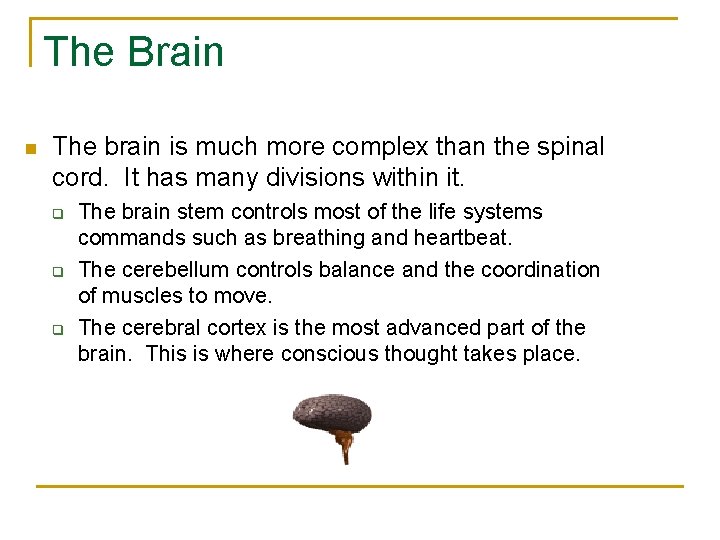 The Brain

The brain is much more complex than the spinal cord. It has many divisions within it.

The brain stem controls most of the life systems commands such as breathing and heartbeat.

The cerebellum controls balance and the coordination of muscles to move.

The cerebral cortex is the most advanced part of the brain. This is where conscious thought takes place.